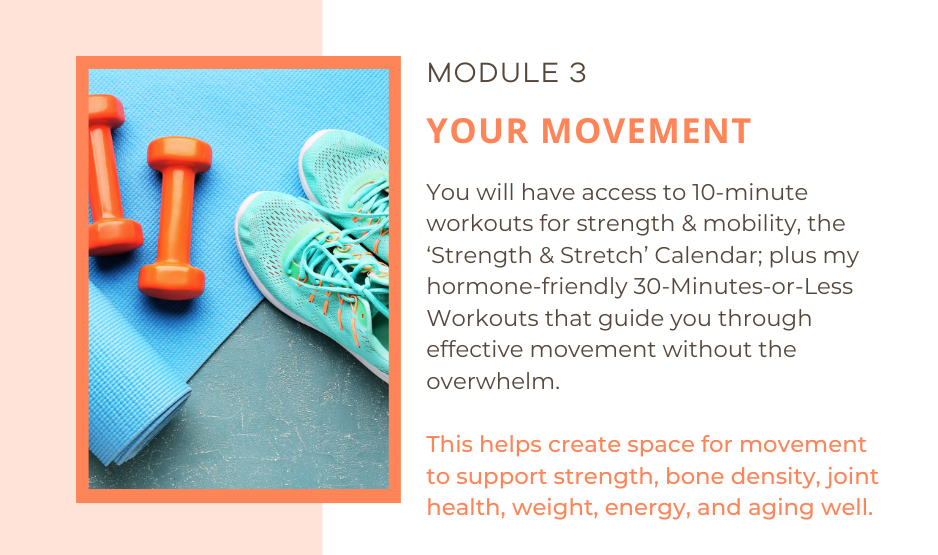 MODULE 3

YOUR MOVEMENT

You will have access to 10-minute workouts for strength & mobility, the ‘Strength & Stretch’ Calendar; plus my hormone-friendly 30-Minutes-or-Less Workouts that guide you through effective movement without the overwhelm.

This helps create space for movement to support strength, bone density, joint health, weight, energy, and aging well.